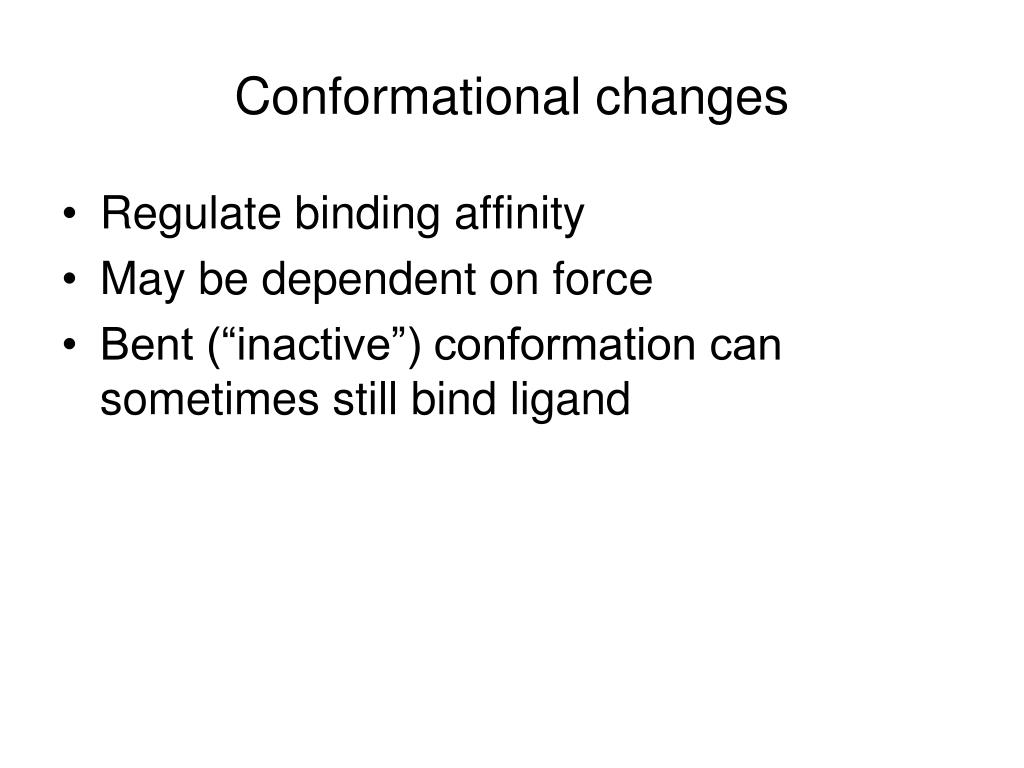 Conformational changes

• Regulate binding affinity
• May be dependent on force
• Bent (“inactive”) conformation can sometimes still bind ligand